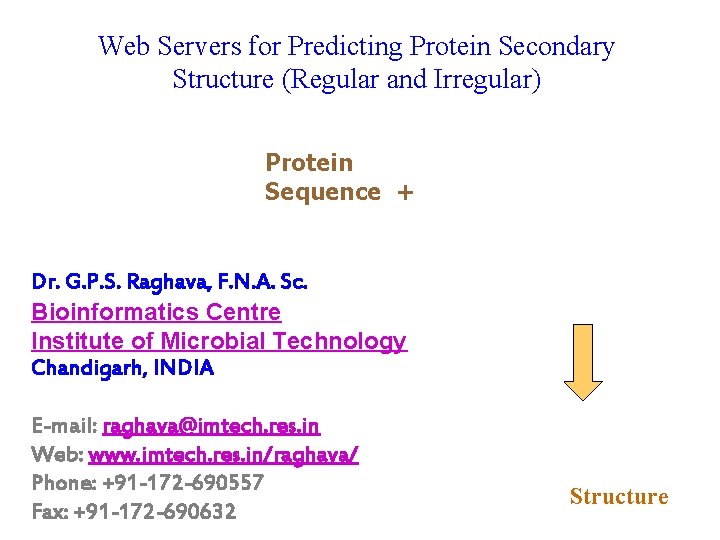 Web Servers for Predicting Protein Secondary Structure (Regular and Irregular)

Protein
Sequence +

Dr. G.P.S. Raghava, F.N.A. Sc.
Bioinformatics Centre
Institute of Microbial Technology
Chandigarh, INDIA

E-mail: raghava@imtech.res.in
Web: www.imtech.res.in/raghava/
Phone: +91-172-690557
Fax: +91-172-690632

Structure